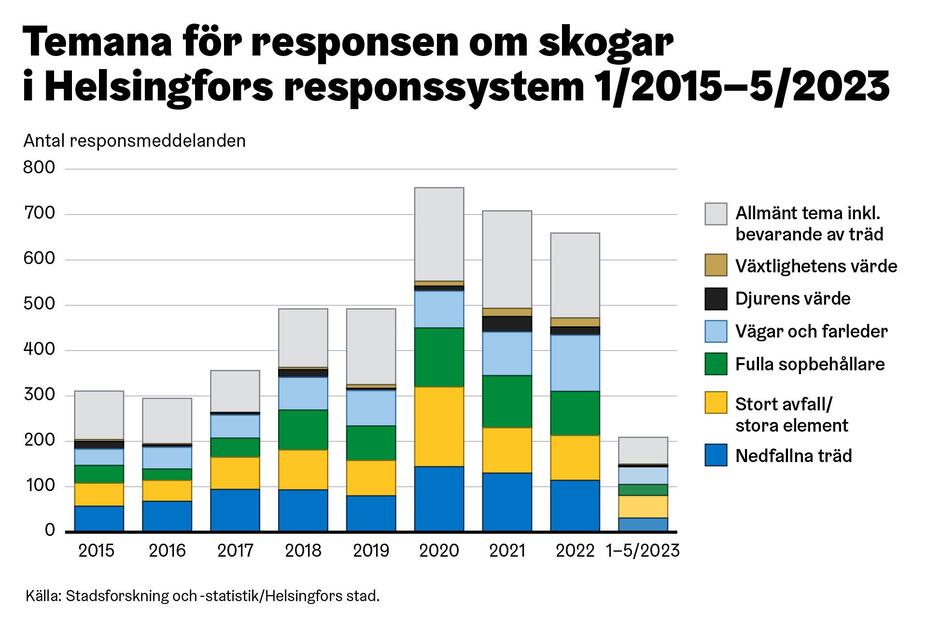 Temana för responsen om skogar i Helsingfors responssystem 1/2015–5/2023

Antal responsmeddelanden

800
700
600
500
400
300
200
100
0

2015 2016 2017 2018 2019 2020 2021 2022 1–5/2023

Allmänt tema inkl. bevarande av träd
Växtlighetens värde
Djurens värde
Vägar och farleder
Fulla sopbehållare
Stort avfall/ stora element
Nedfallna träd

Källa: Stadsforskning och -statistik/Helsingfors stad.